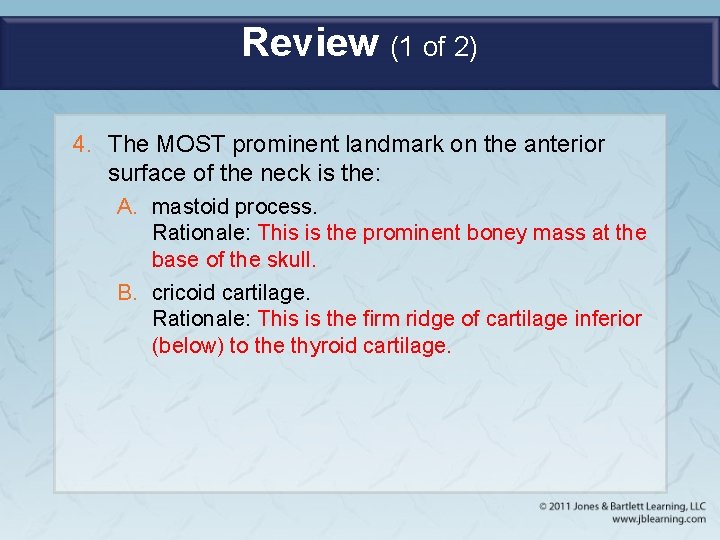 Review (1 of 2)

4. The MOST prominent landmark on the anterior surface of the neck is the:

A. mastoid process.
Rationale: This is the prominent boney mass at the base of the skull.

B. cricoid cartilage.
Rationale: This is the firm ridge of cartilage inferior (below) to the thyroid cartilage.

© 2011 Jones & Bartlett Learning, LLC
www.jblearning.com